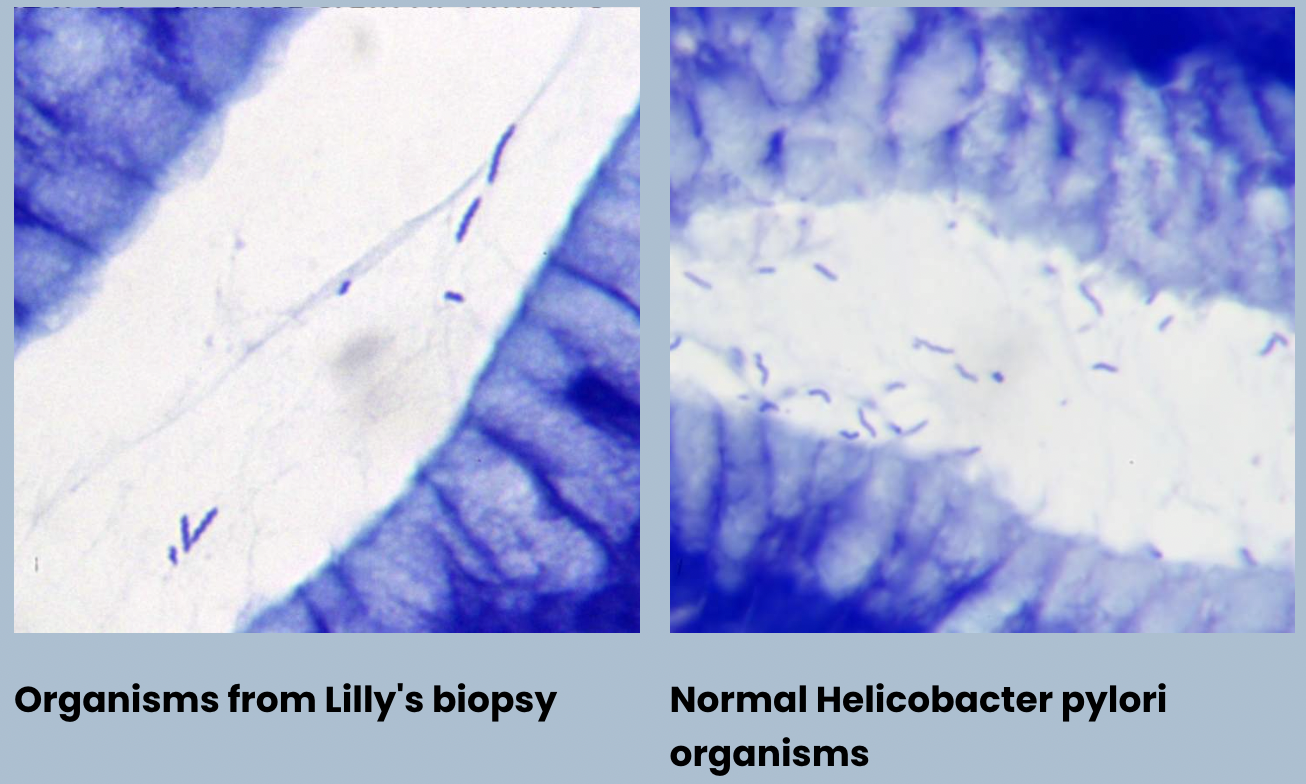 Organisms from Lilly's biopsy

Normal Helicobacter pylori organisms